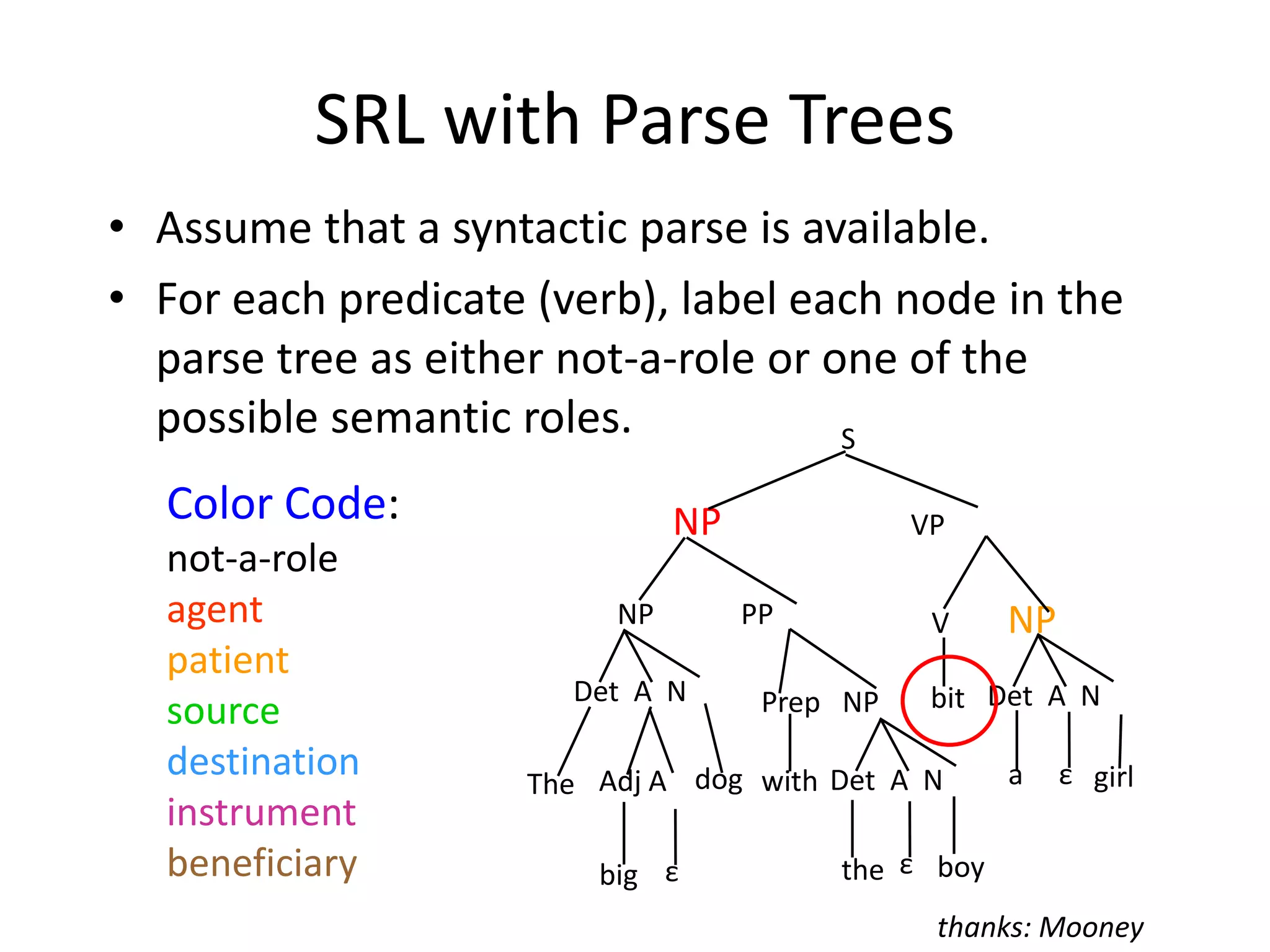 SRL with Parse Trees

• Assume that a syntactic parse is available.
• For each predicate (verb), label each node in the parse tree as either not-a-role or one of the possible semantic roles.

Color Code:
not-a-role
agent
patient
source
destination
instrument
beneficiary

S
NP
VP
NP
PP
V
NP
Det A N
Prep NP
bit
Det A N
The Adj A dog
with Det A N
a ε girl
big ε
the ε boy

thanks: Mooney